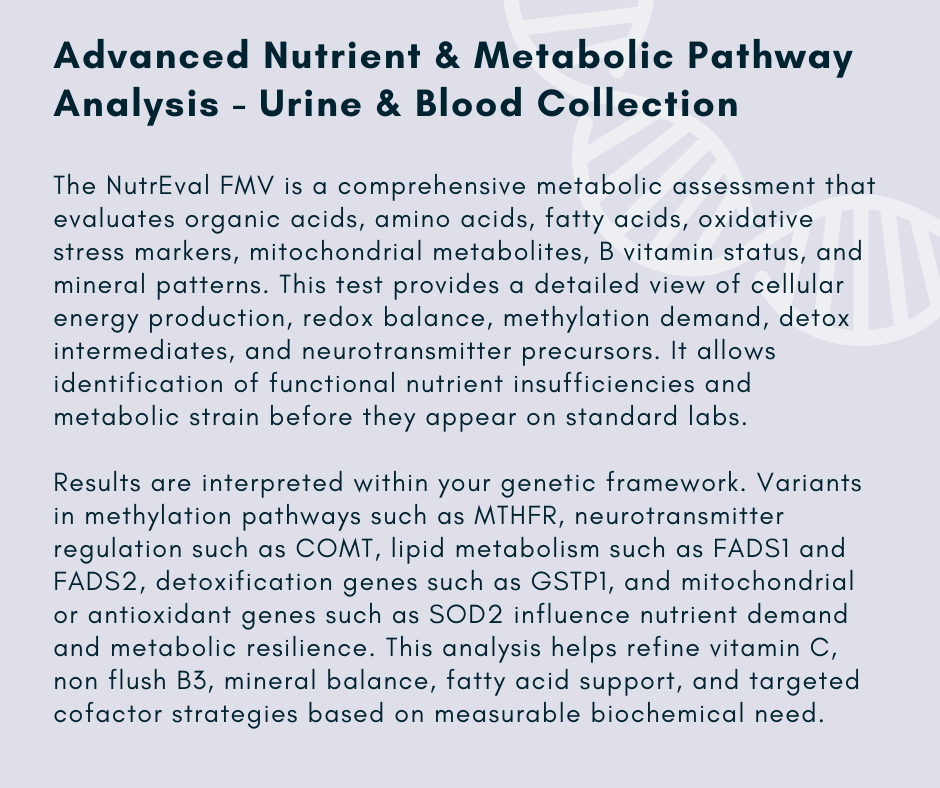 Advanced Nutrient & Metabolic Pathway Analysis - Urine & Blood Collection

The NutrEval FMV is a comprehensive metabolic assessment that evaluates organic acids, amino acids, fatty acids, oxidative stress markers, mitochondrial metabolites, B vitamin status, and mineral patterns. This test provides a detailed view of cellular energy production, redox balance, methylation demand, detox intermediates, and neurotransmitter precursors. It allows identification of functional nutrient insufficiencies and metabolic strain before they appear on standard labs.

Results are interpreted within your genetic framework. Variants in methylation pathways such as MTHFR, neurotransmitter regulation such as COMT, lipid metabolism such as FADS1 and FADS2, detoxification genes such as GSTP1, and mitochondrial or antioxidant genes such as SOD2 influence nutrient demand and metabolic resilience. This analysis helps refine vitamin C, non flush B3, mineral balance, fatty acid support, and targeted cofactor strategies based on measurable biochemical need.